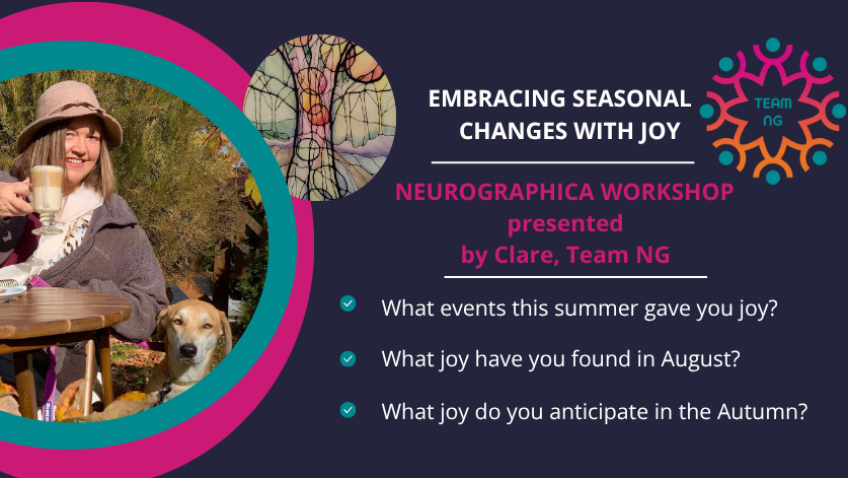 EMBRACING SEASONAL CHANGES WITH JOY

TEAM NG

NEUROGRAPHICA WORKSHOP presented by Clare, Team NG

What events this summer gave you joy?

What joy have you found in August?

What joy do you anticipate in the Autumn?